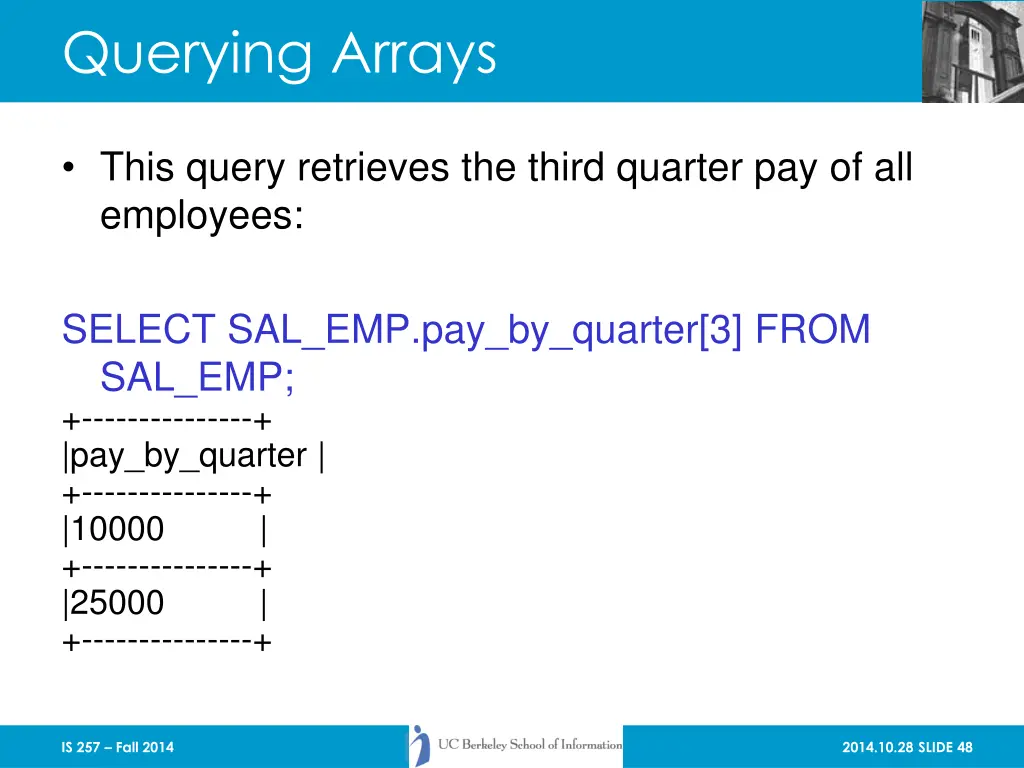 Querying Arrays

• This query retrieves the third quarter pay of all employees:

SELECT SAL_EMP.pay_by_quarter[3] FROM SAL_EMP;
+---------------+
|pay_by_quarter |
+---------------+
|10000 |
+---------------+
|25000 |
+---------------+

IS 257 – Fall 2014

UC Berkeley School of Information

2014.10.28 SLIDE 48